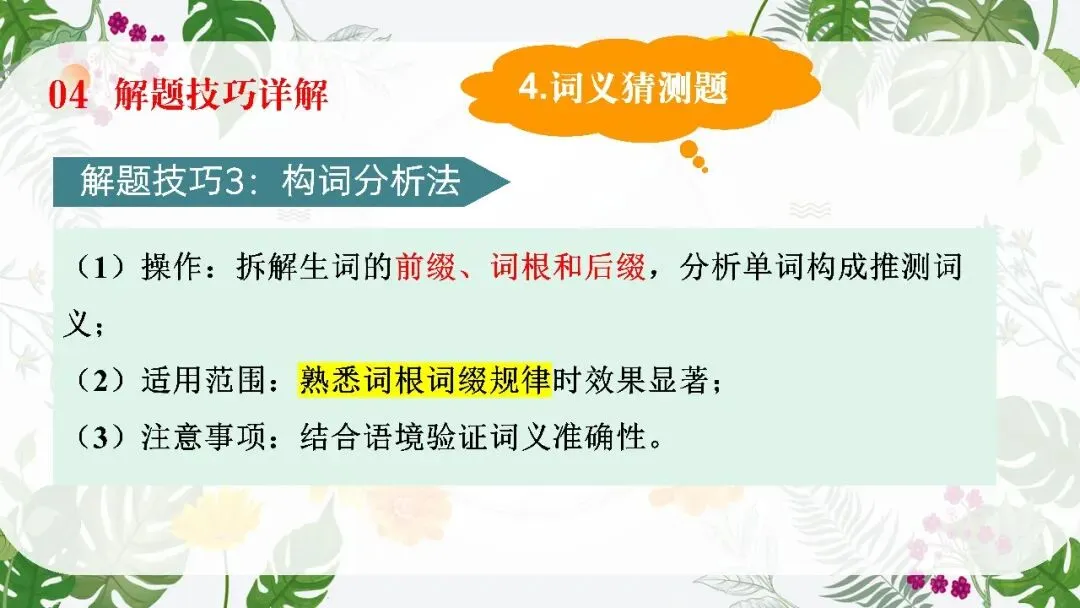 04 解题技巧详解

4.词义猜测题

解题技巧3：构词分析法

（1）操作：拆解生词的前缀、词根和后缀，分析单词构成推测词义；

（2）适用范围：熟悉词根词缀规律时效果显著；

（3）注意事项：结合语境验证词义准确性。